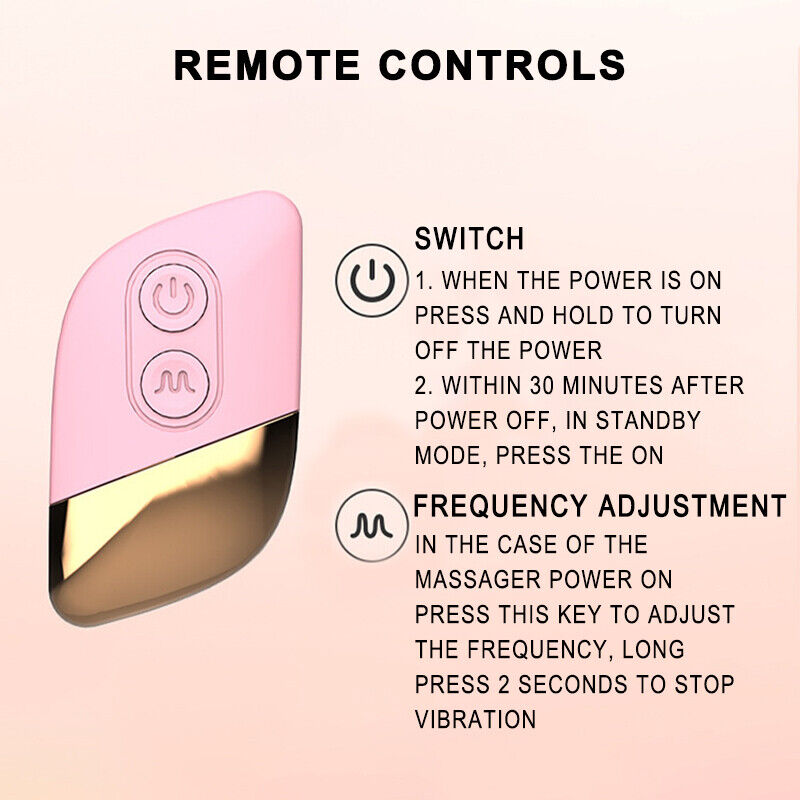 REMOTE CONTROLS

SWITCH

1. WHEN THE POWER IS ON PRESS AND HOLD TO TURN OFF THE POWER
2. WITHIN 30 MINUTES AFTER POWER OFF, IN STANDBY MODE, PRESS THE ON

FREQUENCY ADJUSTMENT

IN THE CASE OF THE MASSAGER POWER ON PRESS THIS KEY TO ADJUST THE FREQUENCY, LONG PRESS 2 SECONDS TO STOP VIBRATION